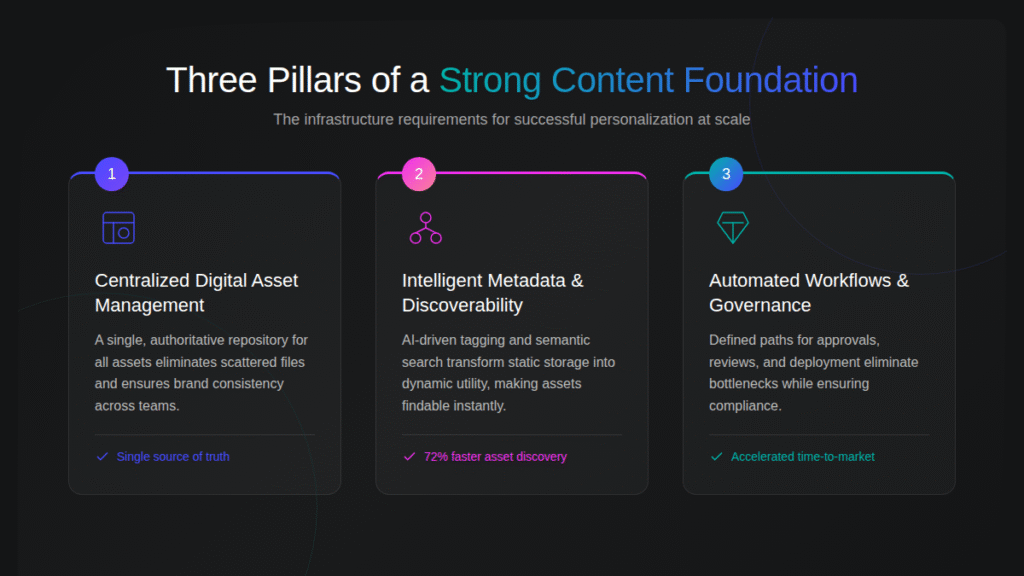 Three Pillars of a Strong Content Foundation

The infrastructure requirements for successful personalization at scale

1

Centralized Digital Asset Management

A single, authoritative repository for all assets eliminates scattered files and ensures brand consistency across teams.

Single source of truth

2

Intelligent Metadata & Discoverability

AI-driven tagging and semantic search transform static storage into dynamic utility, making assets findable instantly.

72% faster asset discovery

3

Automated Workflows & Governance

Defined paths for approvals, reviews, and deployment eliminate bottlenecks while ensuring compliance.

Accelerated time-to-market